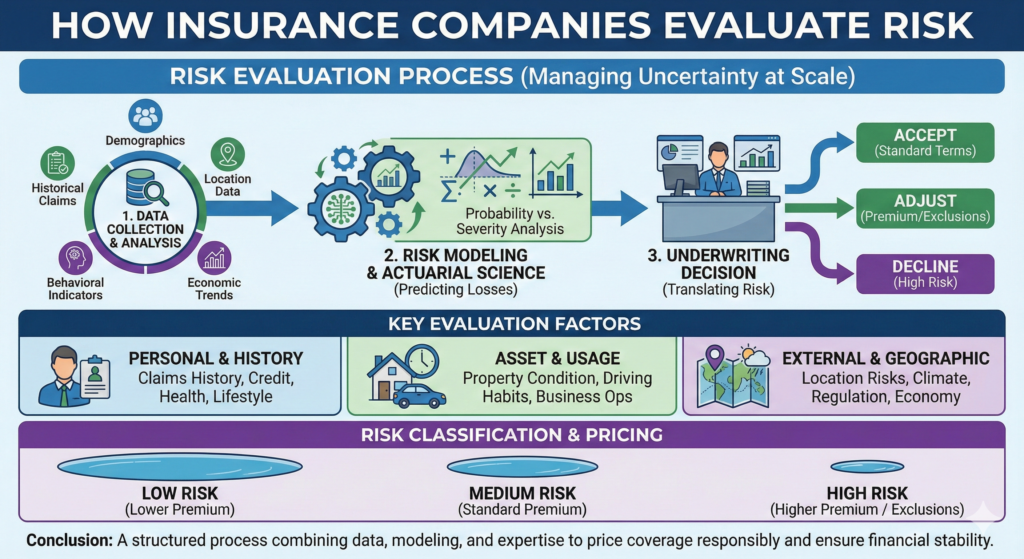 HOW INSURANCE COMPANIES EVALUATE RISK

RISK EVALUATION PROCESS (Managing Uncertainty at Scale)

Demographics

Historical Claims

Location Data

1. DATA COLLECTION & ANALYSIS

Behavioral Indicators

Economic Trends

Probability vs. Severity Analysis

2. RISK MODELING & ACTUARIAL SCIENCE
(Predicting Losses)

3. UNDERWRITING DECISION
(Translating Risk)

ACCEPT
(Standard Terms)

ADJUST
(Premium/Exclusions)

DECLINE
(High Risk)

KEY EVALUATION FACTORS

PERSONAL & HISTORY
Claims History, Credit, Health, Lifestyle

ASSET & USAGE
Property Condition, Driving Habits, Business Ops

EXTERNAL & GEOGRAPHIC
Location Risks, Climate, Regulation, Economy

RISK CLASSIFICATION & PRICING

LOW RISK
(Lower Premium)

MEDIUM RISK
(Standard Premium)

HIGH RISK
(Higher Premium / Exclusions)

Conclusion: A structured process combining data, modeling, and expertise to price coverage responsibly and ensure financial stability.